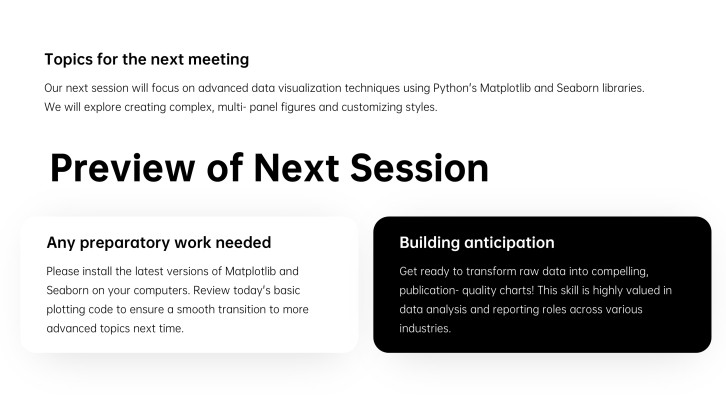 Topics for the next meeting

Our next session will focus on advanced data visualization techniques using Python's Matplotlib and Seaborn libraries. We will explore creating complex, multi- panel figures and customizing styles.

Preview of Next Session

Any preparatory work needed

Please install the latest versions of Matplotlib and Seaborn on your computers. Review today's basic plotting code to ensure a smooth transition to more advanced topics next time.

Building anticipation

Get ready to transform raw data into compelling, publication- quality charts! This skill is highly valued in data analysis and reporting roles across various industries.